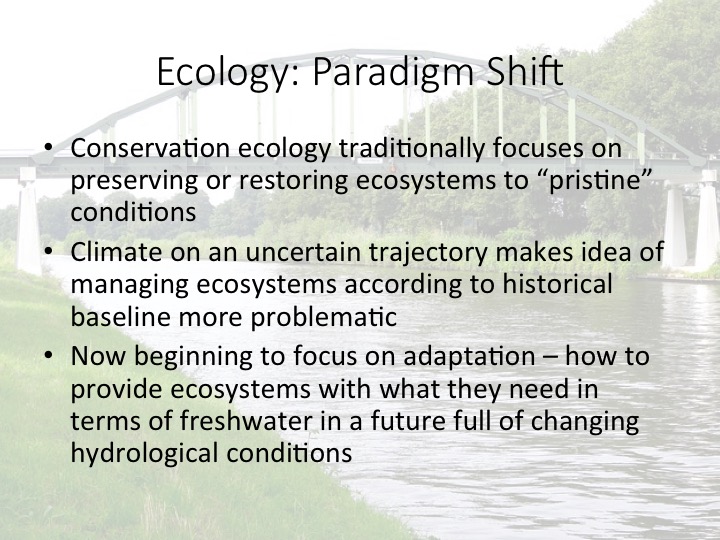 Ecology: Paradigm Shift

• Conservation ecology traditionally focuses on preserving or restoring ecosystems to “pristine” conditions
• Climate on an uncertain trajectory makes idea of managing ecosystems according to historical baseline more problematic
• Now beginning to focus on adaptation – how to provide ecosystems with what they need in terms of freshwater in a future full of changing hydrological conditions